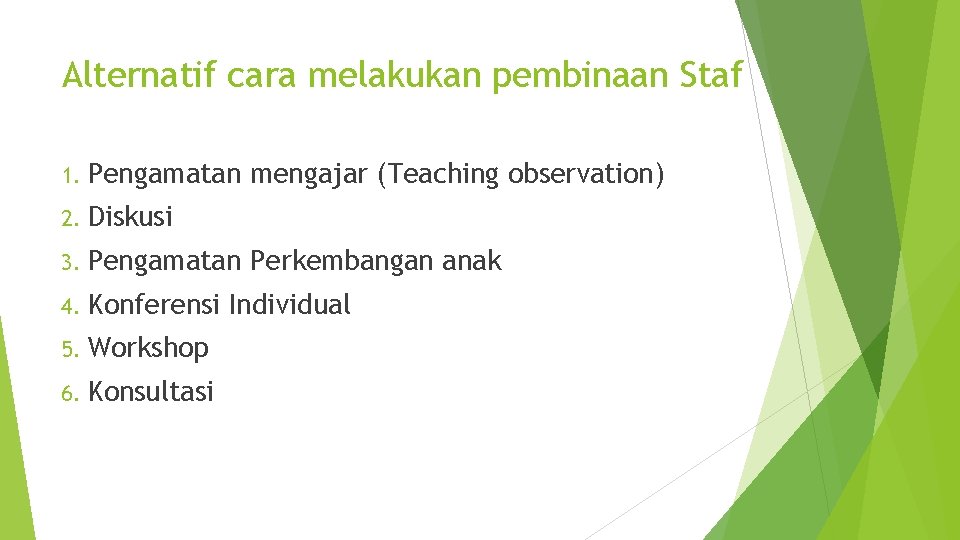 Alternatif cara melakukan pembinaan Staf

1. Pengamatan mengajar (Teaching observation)
2. Diskusi
3. Pengamatan Perkembangan anak
4. Konferensi Individual
5. Workshop
6. Konsultasi